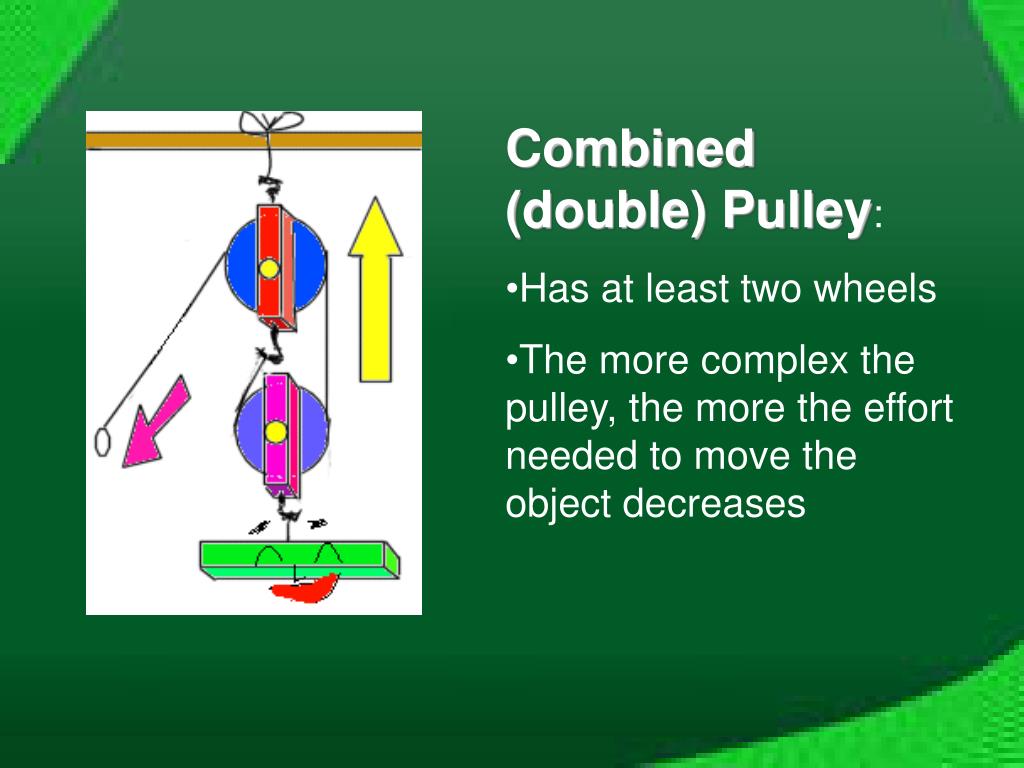 Combined (double) Pulley:

•Has at least two wheels

•The more complex the pulley, the more the effort needed to move the object decreases